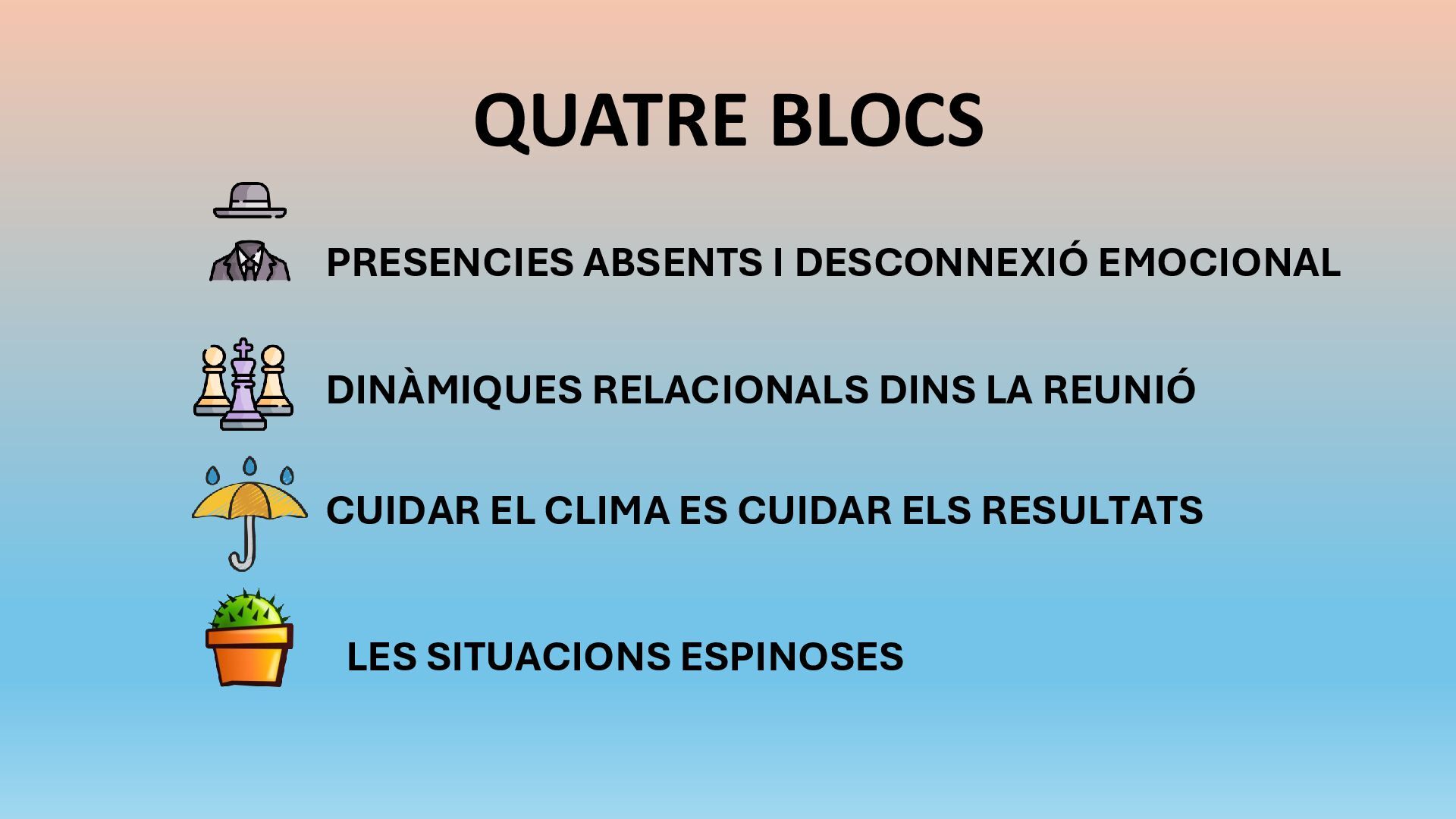 QUATRE BLOCS

PRESENCIES ABSENTS I DESCONNEXIÓ EMOCIONAL

DINÀMIQUES RELACIONALS DINS LA REUNIÓ

CUIDAR EL CLIMA ES CUIDAR ELS RESULTATS

LES SITUACIONS ESPINOSES